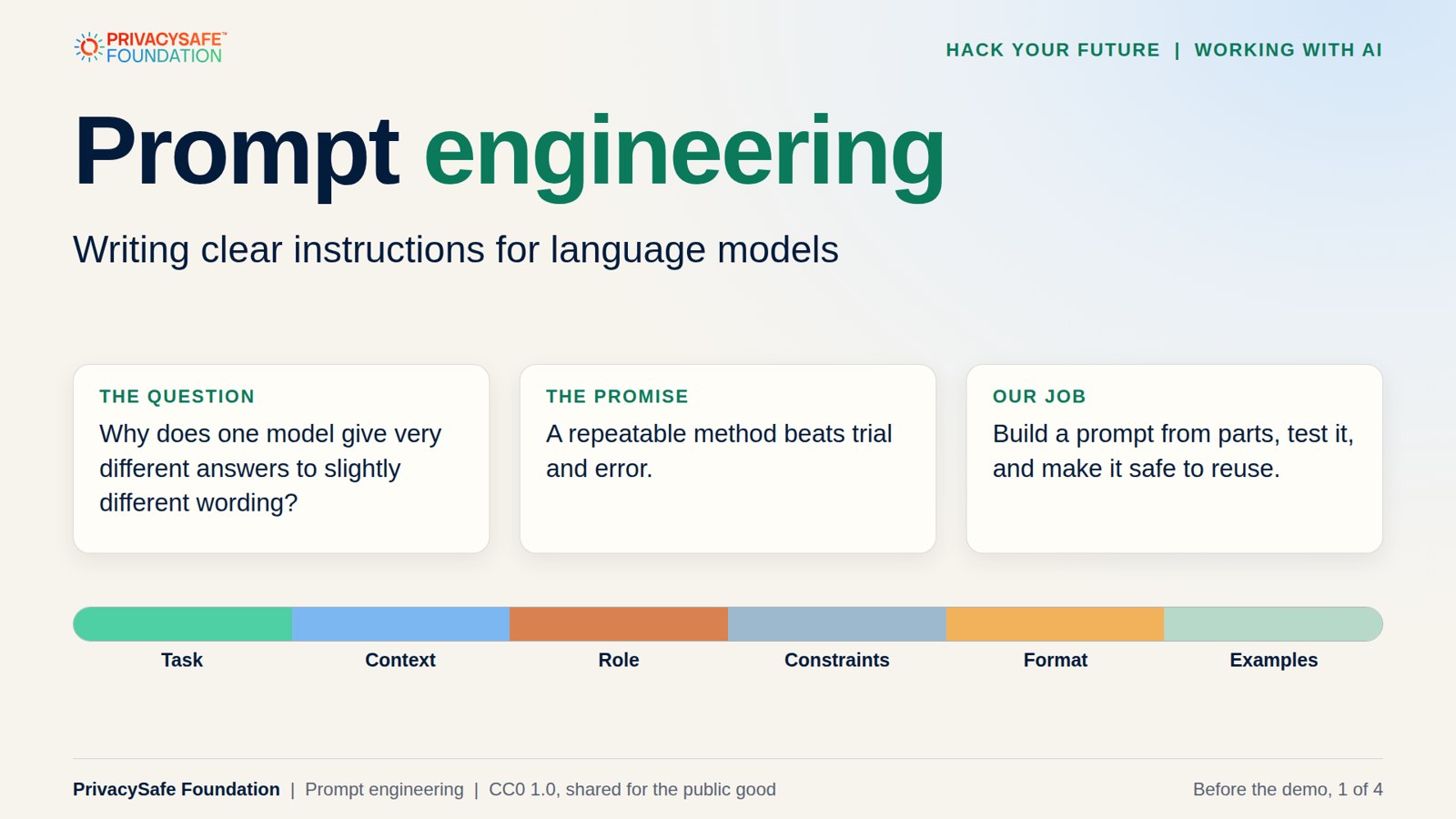 PRIVACYSAFE™
FOUNDATION

HACK YOUR FUTURE | WORKING WITH AI

Prompt engineering

Writing clear instructions for language models

THE QUESTION

Why does one model give very different answers to slightly different wording?

THE PROMISE

A repeatable method beats trial and error.

OUR JOB

Build a prompt from parts, test it, and make it safe to reuse.

Task
Context
Role
Constraints
Format
Examples

PrivacySafe Foundation | Prompt engineering | CC0 1.0, shared for the public good

Before the demo, 1 of 4